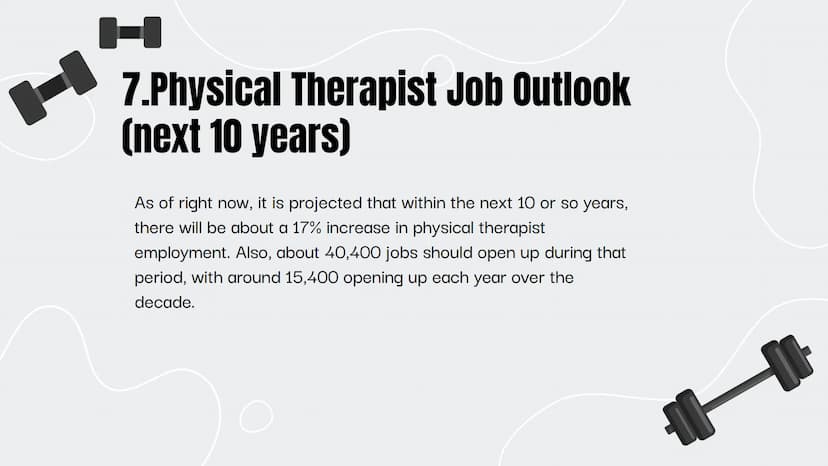 7.Physical Therapist Job Outlook (next 10 years)

As of right now, it is projected that within the next 10 or so years, there will be about a 17% increase in physical therapist employment. Also, about 40,400 jobs should open up during that period, with around 15,400 opening up each year over the decade.